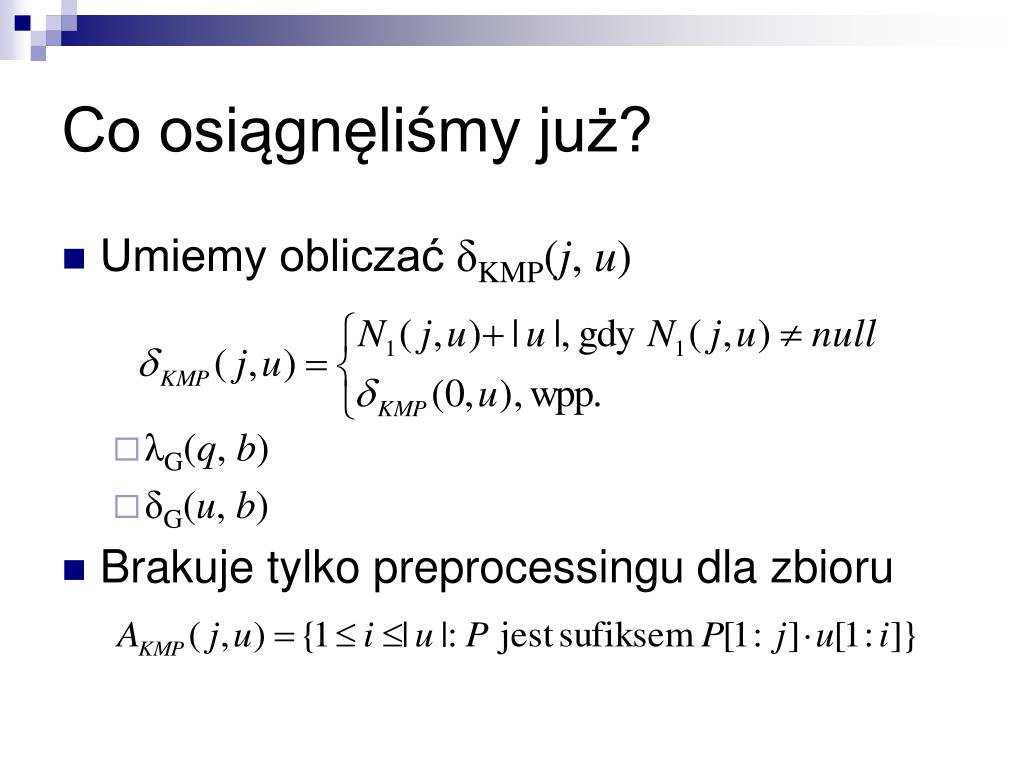 Co osiągnęliśmy już?

Umiemy obliczać $\delta_{KMP}(j, u)$

$\delta_{KMP}(j,u) = \begin{cases} N_1(j,u) + |u|, \text{gdy } N_1(j,u) \neq null \\ \delta_{KMP}(0,u), \text{wpp.} \end{cases}$

$\lambda_G(q, b)$

$\delta_G(u, b)$

Brakuje tylko preprocessingu dla zbioru

$A_{KMP}(j,u) = \{1 \leq i \leq |u| : P \text{ jest sufiksem } P[1:j] \cdot u[1:i]\}$